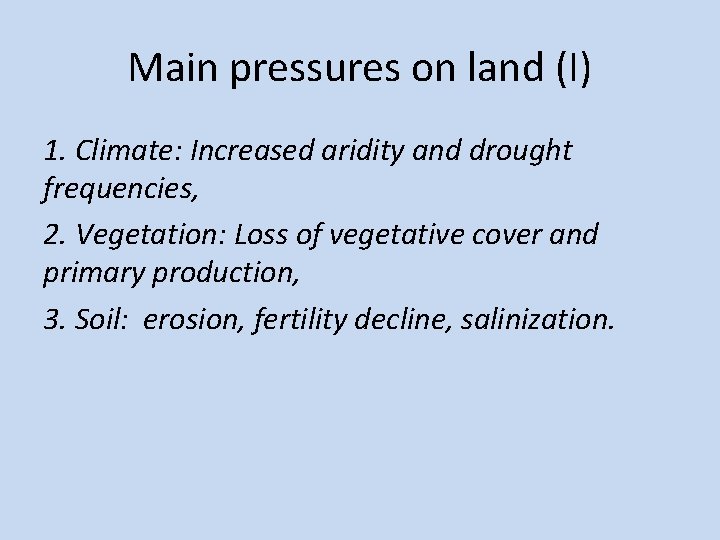 Main pressures on land (I)

1. Climate: Increased aridity and drought frequencies,

2. Vegetation: Loss of vegetative cover and primary production,

3. Soil: erosion, fertility decline, salinization.